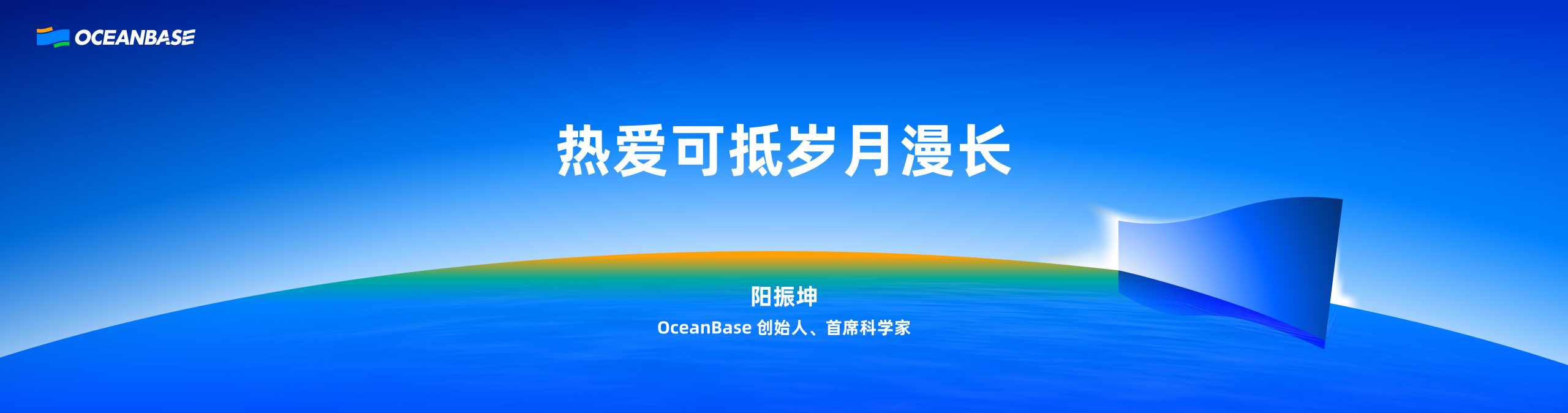 OCEANBASE

热爱可抵岁月漫长

阳振坤

OceanBase 创始人、首席科学家